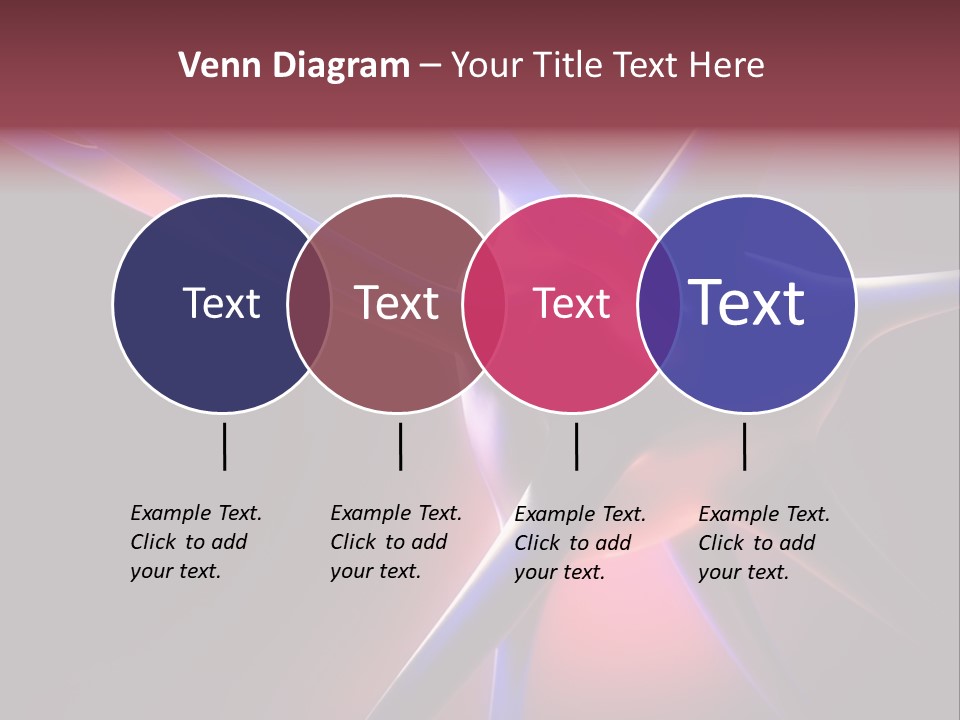 Venn Diagram – Your Title Text Here

Text

Text

Text

Text

Example Text. Click to add your text.

Example Text. Click to add your text.

Example Text. Click to add your text.

Example Text. Click to add your text.